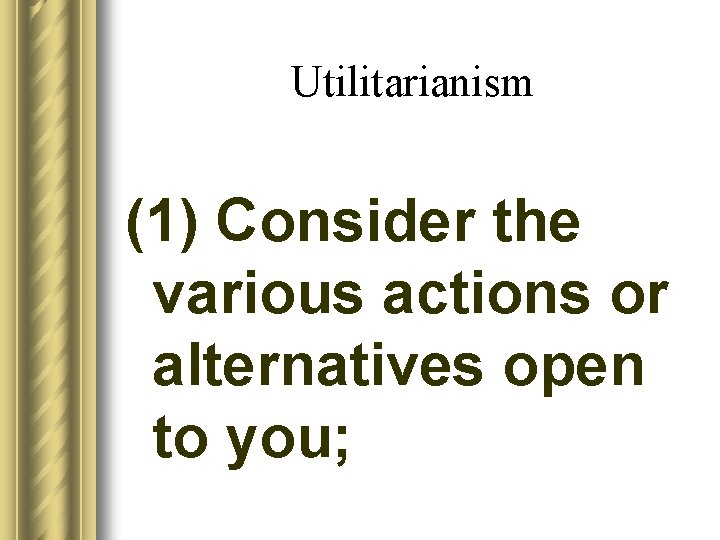 Utilitarianism

(1) Consider the various actions or alternatives open to you;